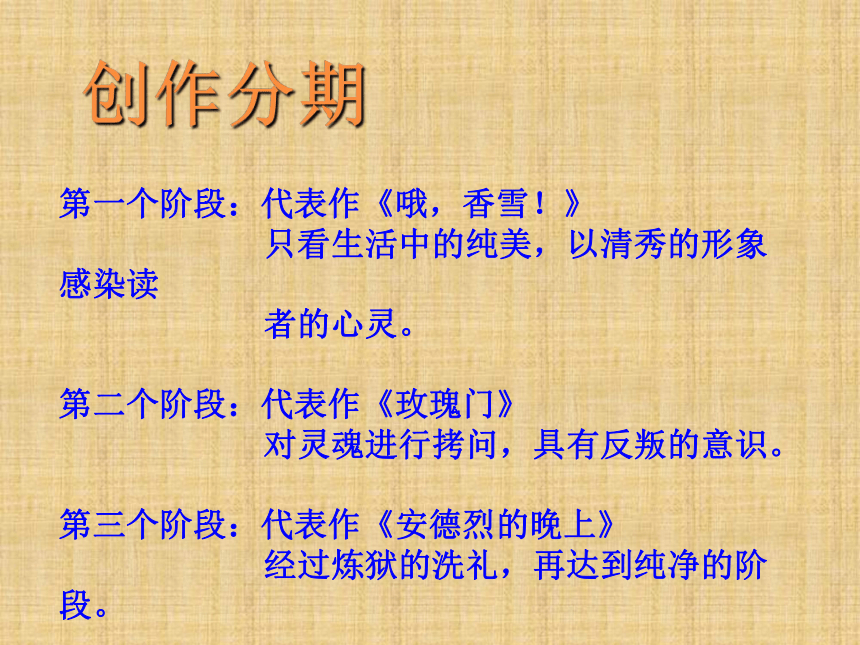 创作分期

第一个阶段：代表作《哦，香雪！》
只看生活中的纯美，以清秀的形象感染读者的心灵。

第二个阶段：代表作《玫瑰门》
对灵魂进行拷问，具有反叛的意识。

第三个阶段：代表作《安德烈的晚上》
经过炼狱的洗礼，再达到纯净的阶段。